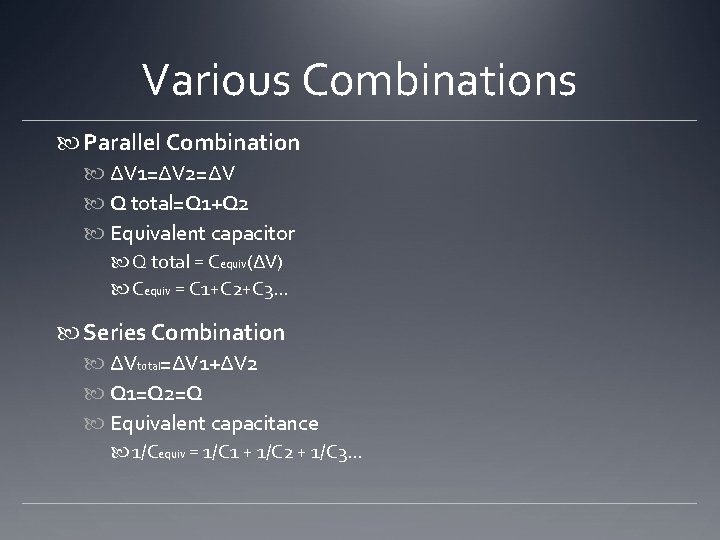 Various Combinations

Parallel Combination

$\Delta V1=\Delta V2=\Delta V$

Q total=Q1+Q2

Equivalent capacitor

Q total = $C_{equiv}(\Delta V)$

$C_{equiv}$ = C1+C2+C3…

Series Combination

$\Delta V_{total}=\Delta V1+\Delta V2$

Q1=Q2=Q

Equivalent capacitance

$1/C_{equiv}$ = 1/C1 + 1/C2 + 1/C3…